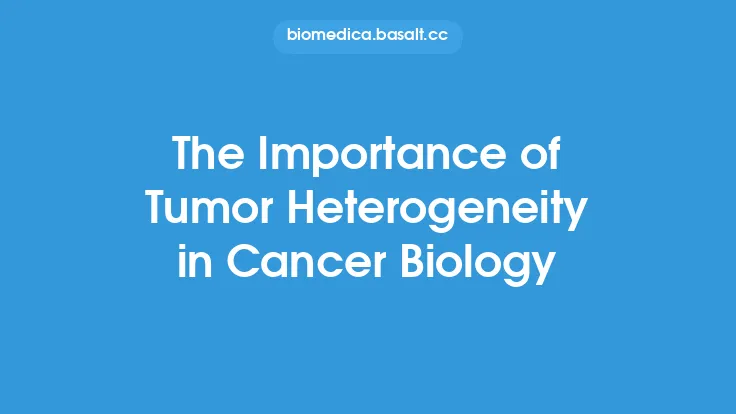 biomedica.basalt.cc

The Importance of Tumor Heterogeneity in Cancer Biology